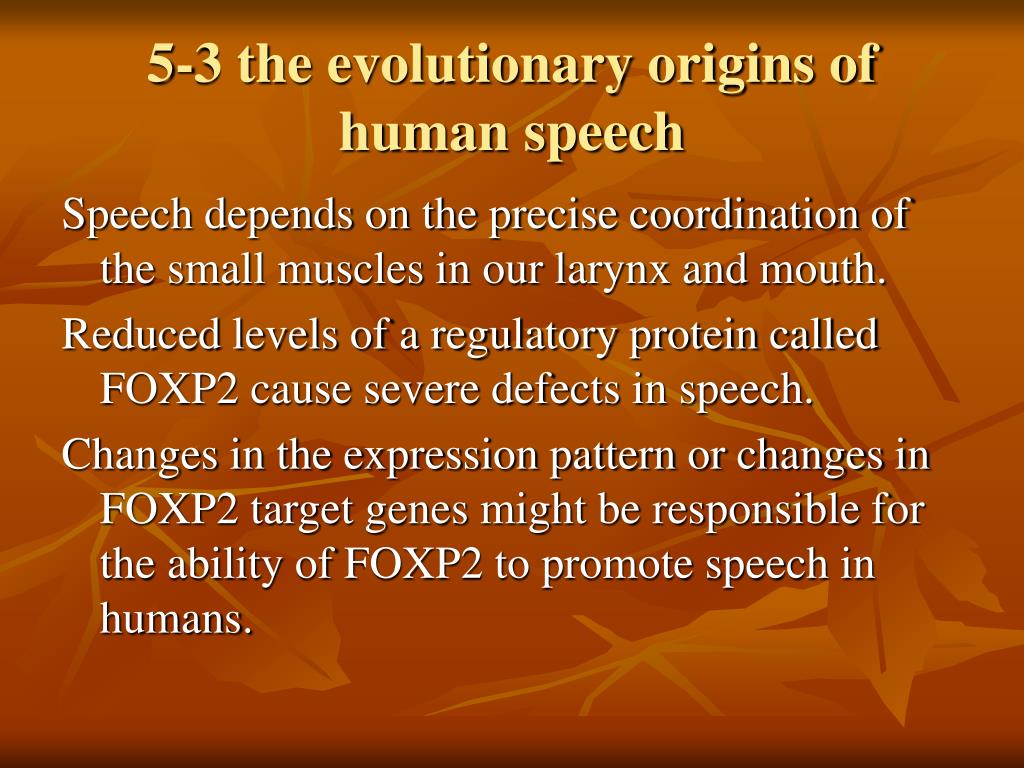 5-3 the evolutionary origins of human speech

Speech depends on the precise coordination of the small muscles in our larynx and mouth.

Reduced levels of a regulatory protein called FOXP2 cause severe defects in speech.

Changes in the expression pattern or changes in FOXP2 target genes might be responsible for the ability of FOXP2 to promote speech in humans.